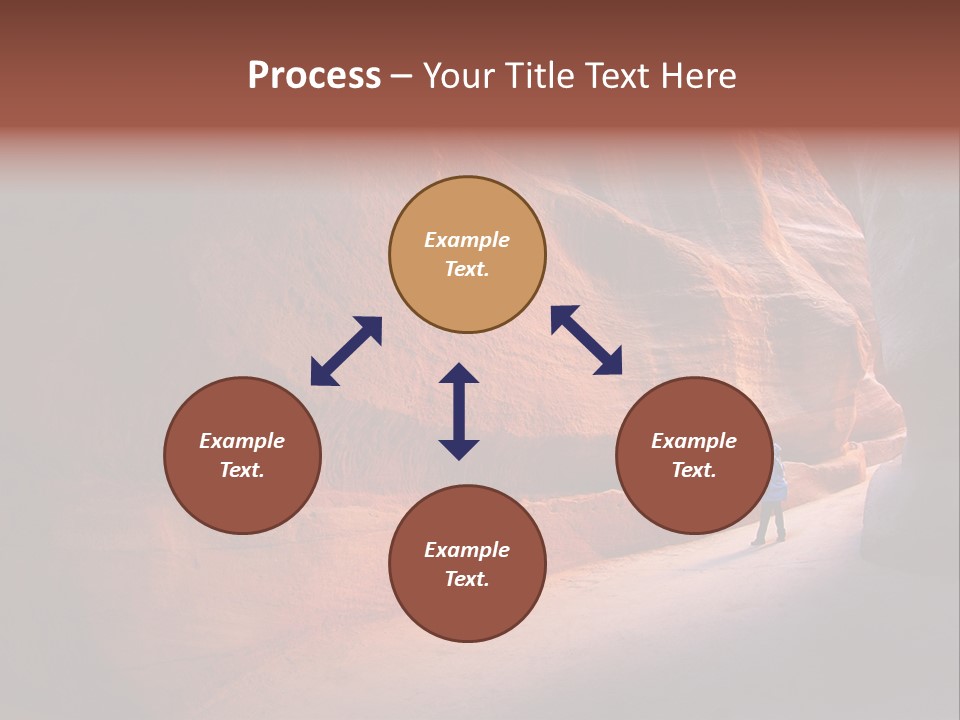 Process – Your Title Text Here

Example Text.

Example Text.

Example Text.

Example Text.